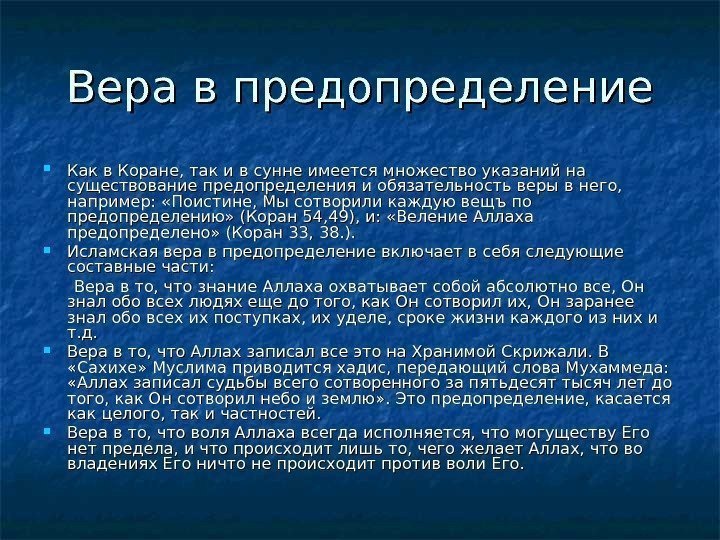 Вера в предопределение

Как в Коране, так и в сунне имеется множество указаний на существование предопределения и обязательность веры в него, например: «Поистине, Мы сотворили каждую вещъ по предопределению» (Коран 54,49), и: «Веление Аллаха предопределено» (Коран 33, 38.).

Исламская вера в предопределение включает в себя следующие составные части:

Вера в то, что знание Аллаха охватывает собой абсолютно все, Он знал обо всех людях еще до того, как Он сотворил их, Он заранее знал обо всех их поступках, их уделе, сроке жизни каждого из них и т.д.

Вера в то, что Аллах записал все это на Хранимой Скрижали. В «Сахихе» Муслима приводится хадис, передающий слова Мухаммеда: «Аллах записал судьбы всего сотворенного за пятьдесят тысяч лет до того, как Он сотворил небо и землю». Это предопределение, касается как целого, так и частностей.

Вера в то, что воля Аллаха всегда исполняется, что могуществу Его нет предела, и что происходит лишь то, чего желает Аллах, что во владениях Его ничто не происходит против воли Его.